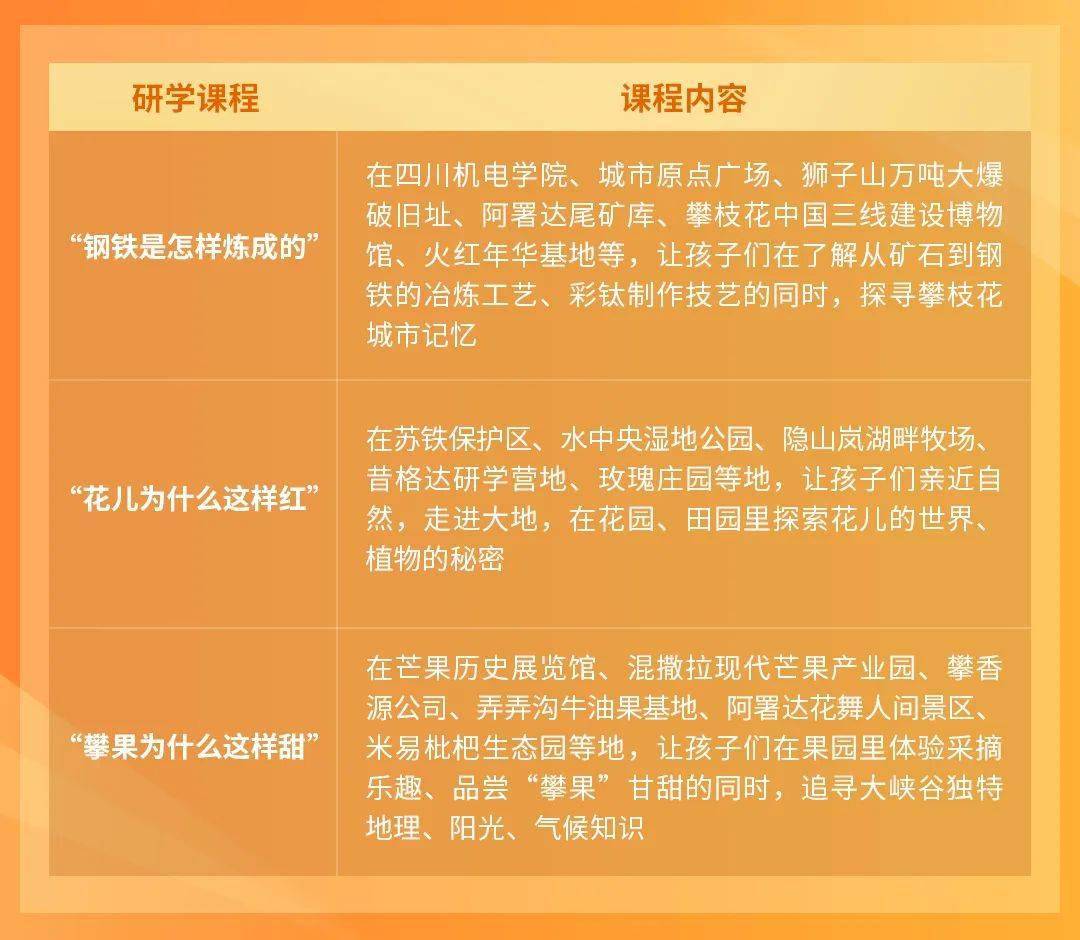 | 研学课程 | 课程内容 |
|---|---|
| “钢铁是怎样炼成的” | 在四川机电学院、城市原点广场、狮子山万吨大爆破旧址、阿署达尾矿库、攀枝花中国三线建设博物馆、火红年华基地等，让孩子们在了解从矿石到钢铁的冶炼工艺、彩钛制作技艺的同时，探寻攀枝花城市记忆 |
| “花儿为什么这样红” | 在苏铁保护区、水中央湿地公园、隐山岚湖畔牧场、昔格达研学营地、玫瑰庄园等地，让孩子们亲近自然，走进大地，在花园、田园里探索花儿的世界、植物的秘密 |
| “攀果为什么这样甜” | 在芒果历史展览馆、混撒拉现代芒果产业园、攀香源公司、弄弄沟牛油果基地、阿署达花舞人间景区、米易枇杷生态园等地，让孩子们在果园里体验采摘乐趣、品尝“攀果”甘甜的同时，追寻大峡谷独特地理、阳光、气候知识 |